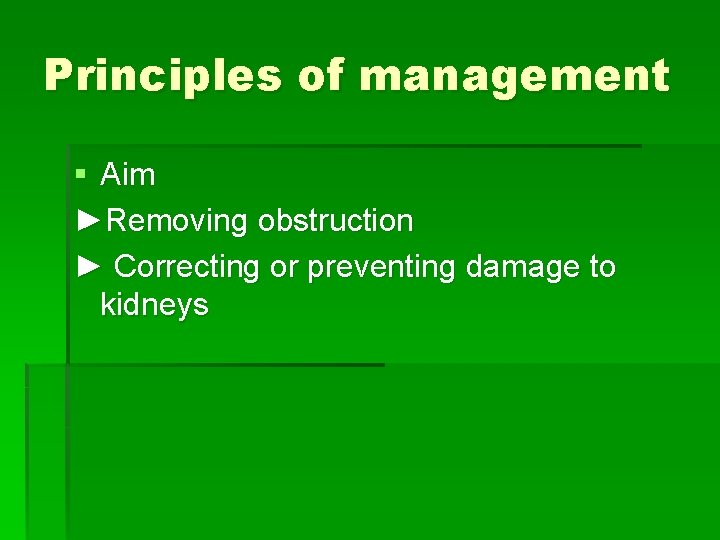 Principles of management

▪ Aim

►Removing obstruction

► Correcting or preventing damage to kidneys